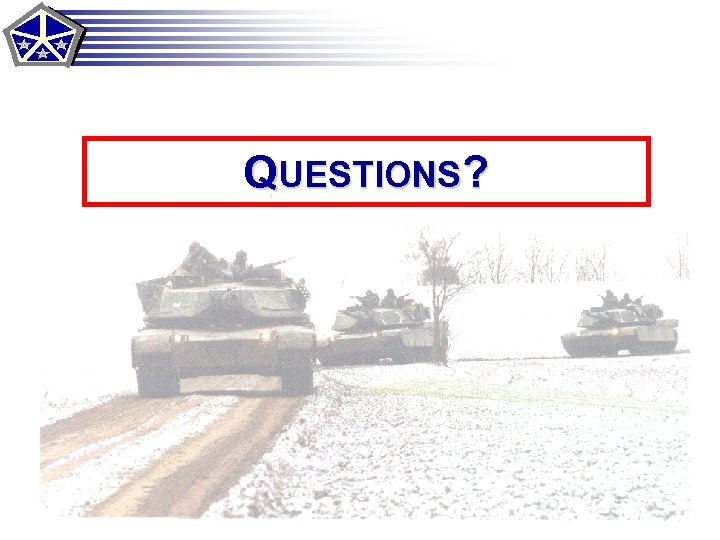 QUESTIONS?